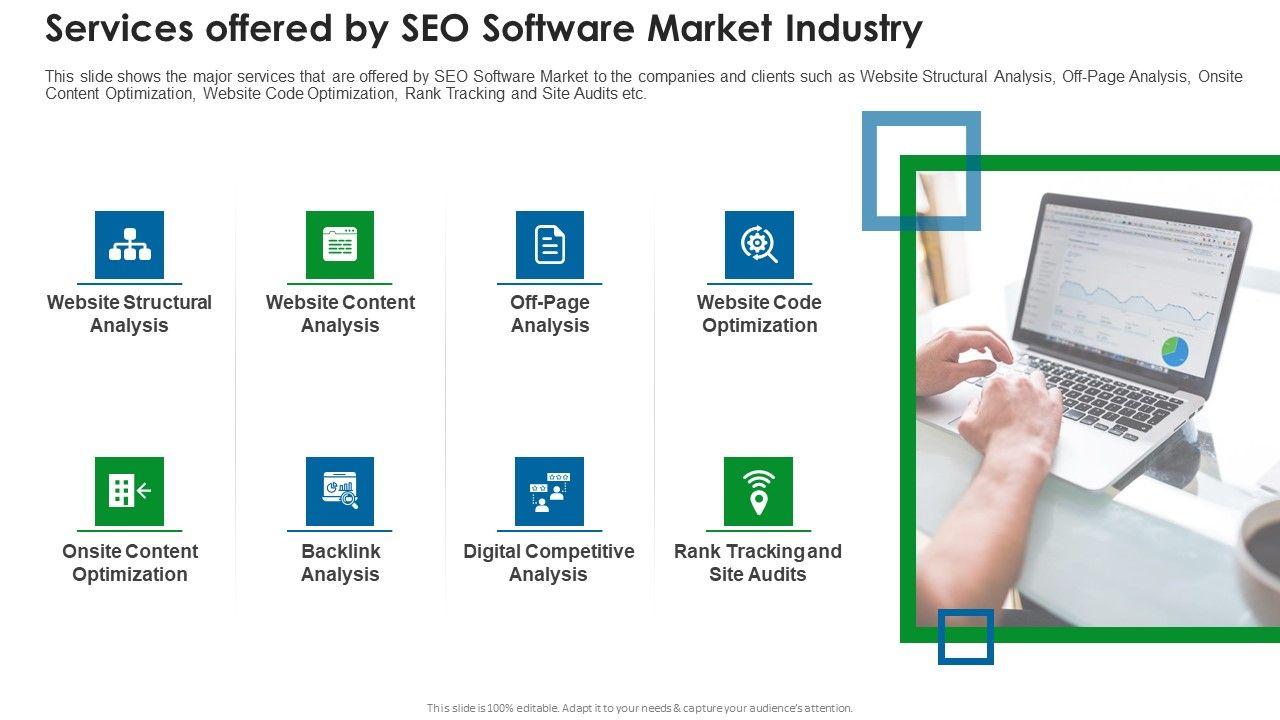 Services offered by SEO Software Market Industry

This slide shows the major services that are offered by SEO Software Market to the companies and clients such as Website Structural Analysis, Off-Page Analysis, Onsite Content Optimization, Website Code Optimization, Rank Tracking and Site Audits etc.

Website Structural Analysis

Website Content Analysis

Off-Page Analysis

Website Code Optimization

Onsite Content Optimization

Backlink Analysis

Digital Competitive Analysis

Rank Tracking and Site Audits

This slide is 100% editable. Adapt it to your needs & capture your audience's attention.